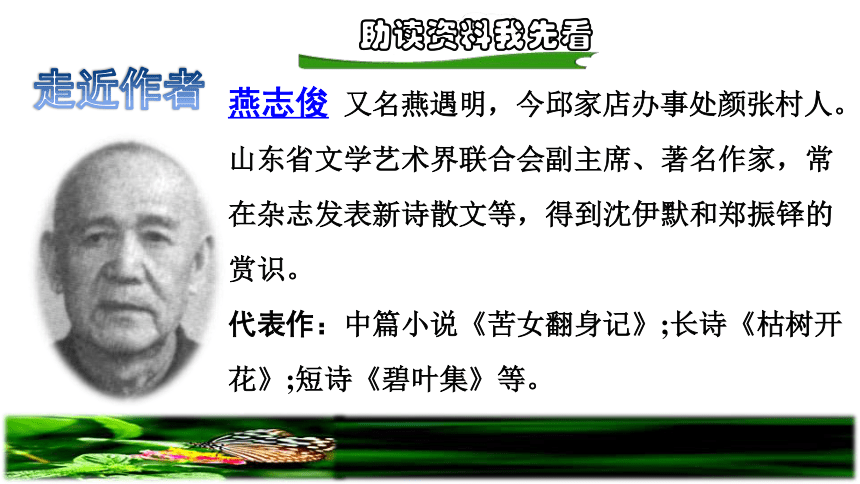 助读资料我先看

走近作者

燕志俊 又名燕遇明，今邱家店办事处颜张村人。山东省文学艺术界联合会副主席、著名作家，常在杂志发表新诗散文等，得到沈伊默和郑振铎的赏识。

代表作：中篇小说《苦女翻身记》;长诗《枯树开花》;短诗《碧叶集》等。